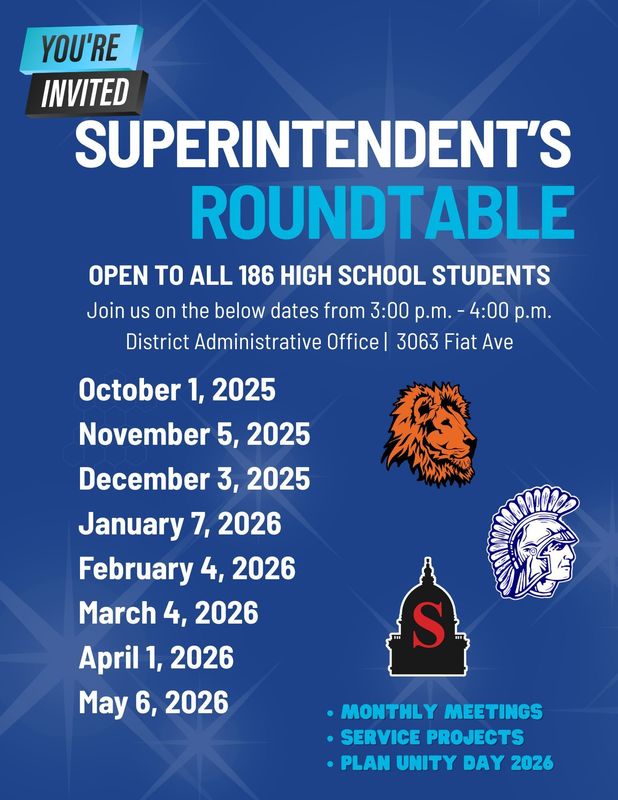 YOU'RE INVITED

SUPERINTENDENT'S ROUNDTABLE

OPEN TO ALL 186 HIGH SCHOOL STUDENTS

Join us on the below dates from 3:00 p.m. - 4:00 p.m.

District Administrative Office | 3063 Fiat Ave

October 1, 2025
November 5, 2025
December 3, 2025
January 7, 2026
February 4, 2026
March 4, 2026
April 1, 2026
May 6, 2026

S

• MONTHLY MEETINGS
• SERVICE PROJECTS
• PLAN UNITY DAY 2026